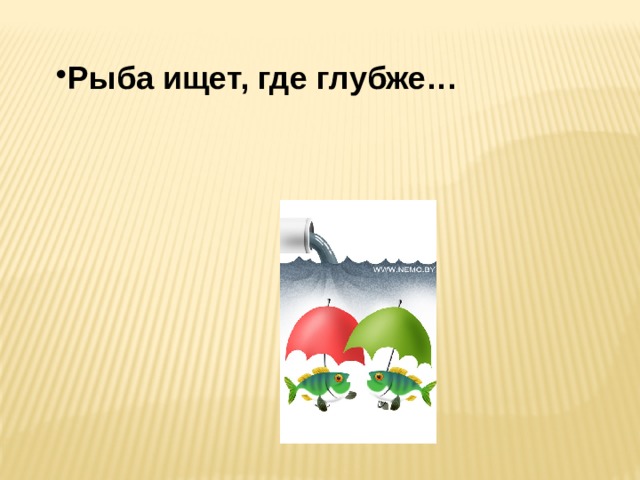 •Рыба ищет, где глубже…

WWW.NEMO.BY